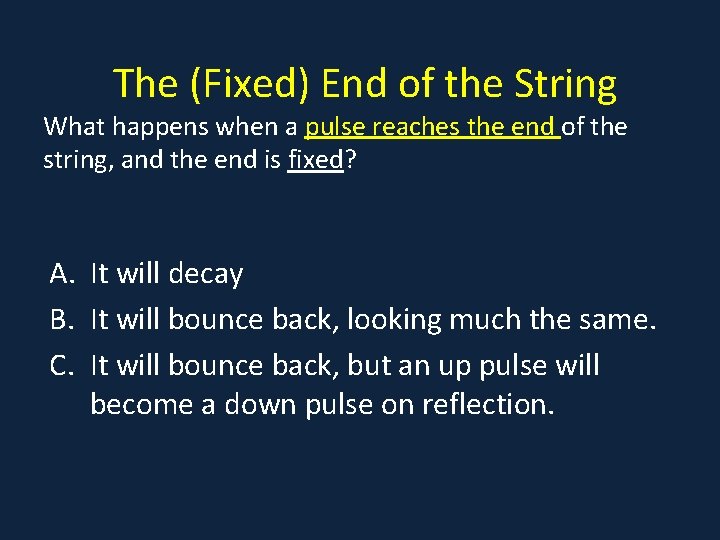 The (Fixed) End of the String

What happens when a pulse reaches the end of the string, and the end is fixed?

A. It will decay
B. It will bounce back, looking much the same.
C. It will bounce back, but an up pulse will become a down pulse on reflection.